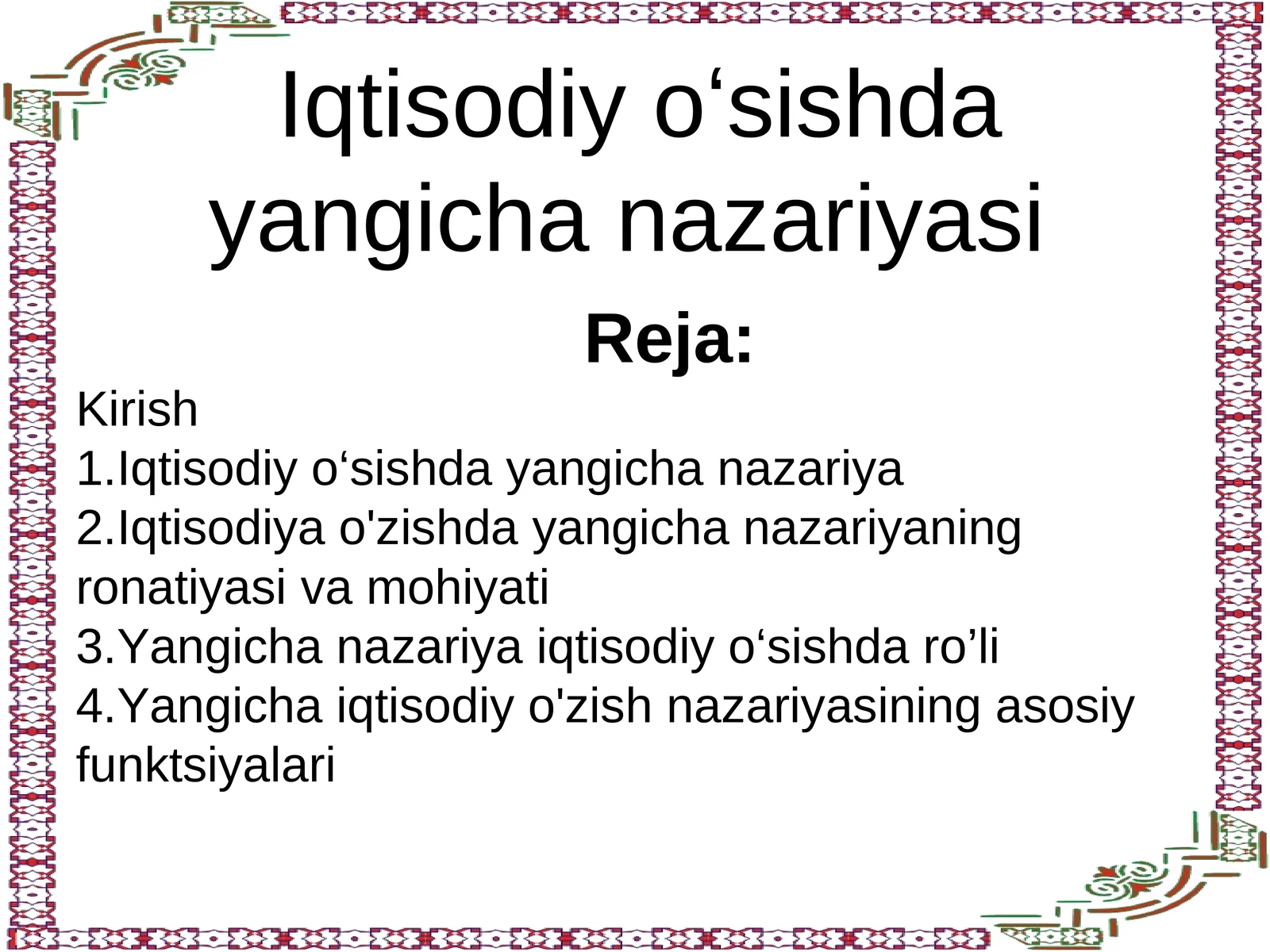 Iqtisodiy o‘sishda yangicha nazariyasi

Reja:

Kirish
1.Iqtisodiy o‘sishda yangicha nazariya
2.Iqtisodiya o'zishda yangicha nazariyaning ronatiyasi va mohiyati
3.Yangicha nazariya iqtisodiy o‘sishda ro’li
4.Yangicha iqtisodiy o'zish nazariyasining asosiy funktsiyalari